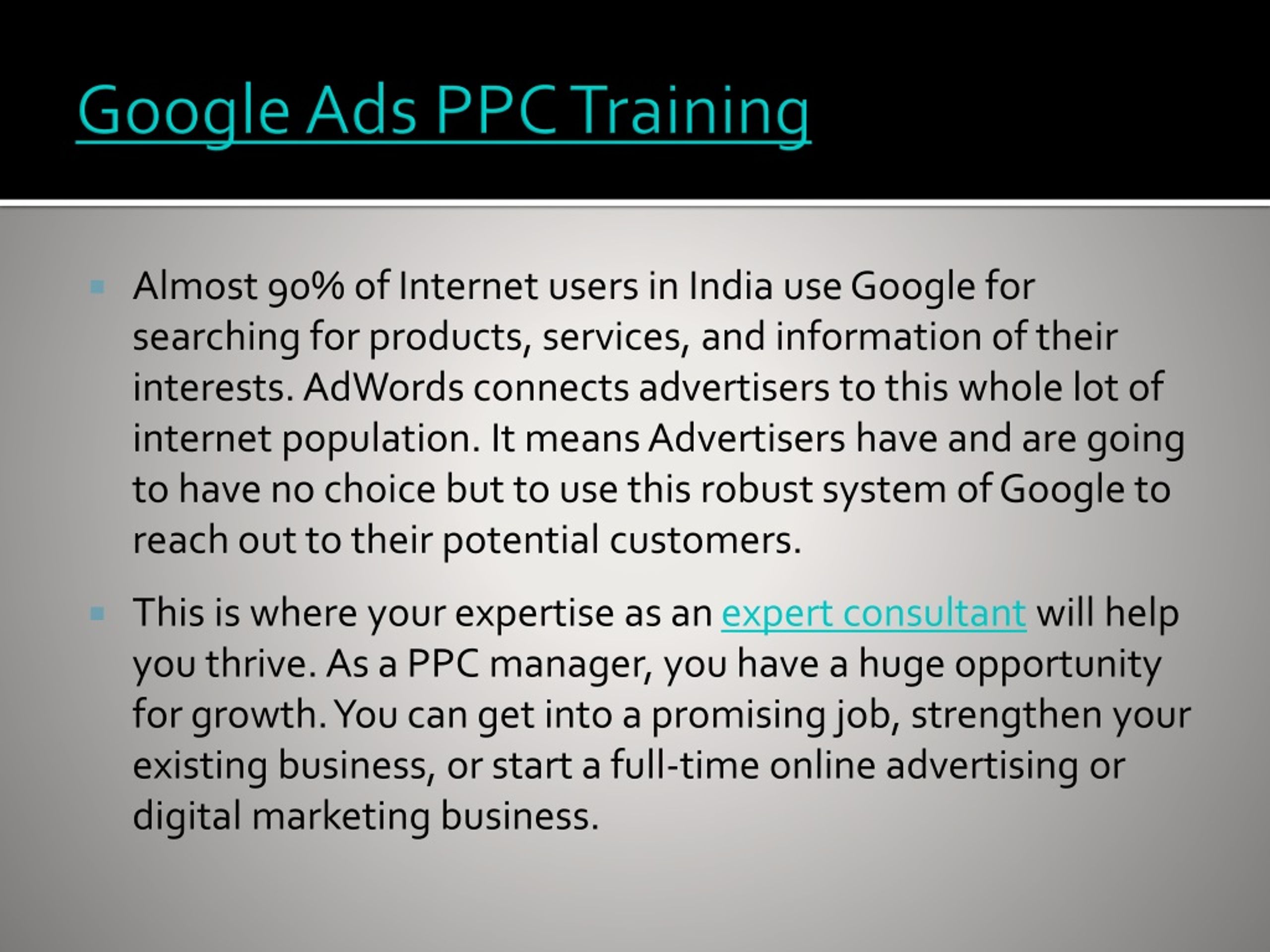 Google Ads PPC Training

Almost 90% of Internet users in India use Google for searching for products, services, and information of their interests. AdWords connects advertisers to this whole lot of internet population. It means Advertisers have and are going to have no choice but to use this robust system of Google to reach out to their potential customers.

This is where your expertise as an expert consultant will help you thrive. As a PPC manager, you have a huge opportunity for growth. You can get into a promising job, strengthen your existing business, or start a full-time online advertising or digital marketing business.